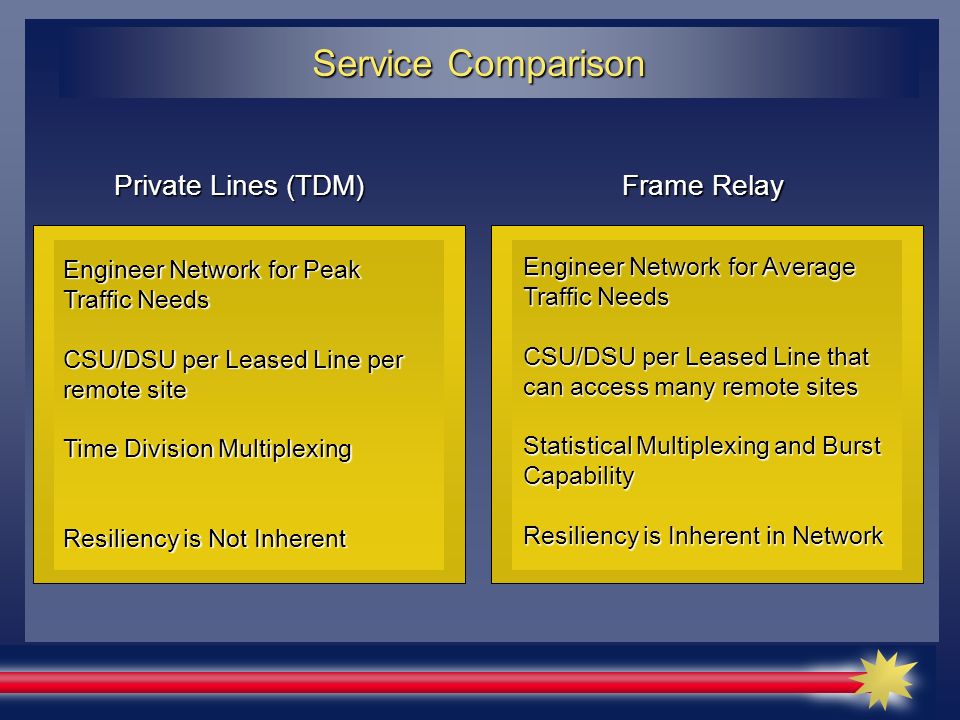 Service Comparison

Private Lines (TDM)

Engineer Network for Peak Traffic Needs

CSU/DSU per Leased Line per remote site

Time Division Multiplexing

Resiliency is Not Inherent

Frame Relay

Engineer Network for Average Traffic Needs

CSU/DSU per Leased Line that can access many remote sites

Statistical Multiplexing and Burst Capability

Resiliency is Inherent in Network